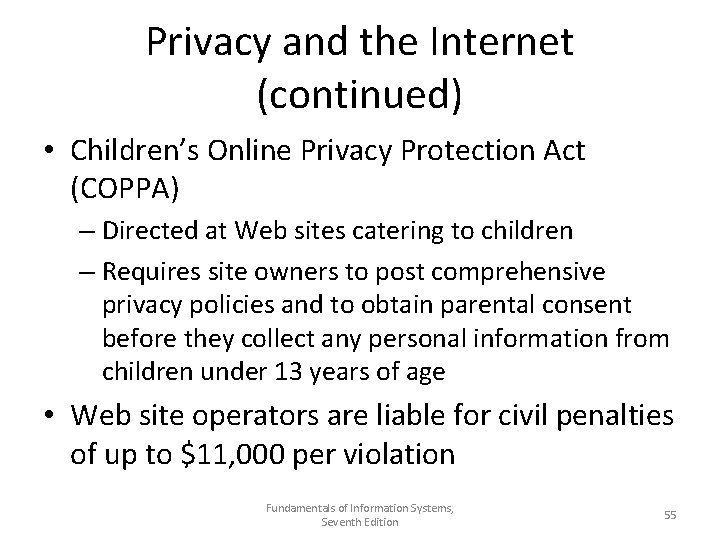 Privacy and the Internet (continued)

• Children's Online Privacy Protection Act (COPPA)
– Directed at Web sites catering to children
– Requires site owners to post comprehensive privacy policies and to obtain parental consent before they collect any personal information from children under 13 years of age

• Web site operators are liable for civil penalties of up to \$11,000 per violation

Fundamentals of Information Systems, Seventh Edition

55